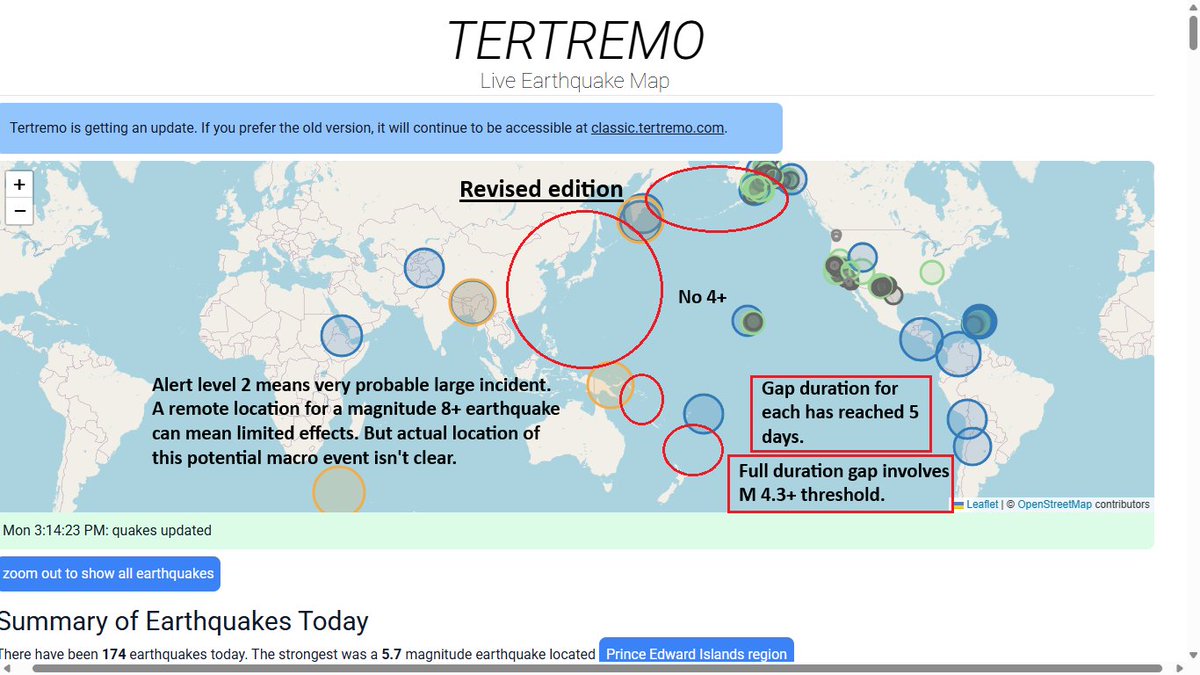 TERTREMO
Live Earthquake Map

Tertremo is getting an update. If you prefer the old version, it will continue to be accessible at classic.tertremo.com.

+
−

Revised edition

No 4+

Alert level 2 means very probable large incident. A remote location for a magnitude 8+ earthquake can mean limited effects. But actual location of this potential macro event isn't clear.

Gap duration for each has reached 5 days.

Full duration gap involves M 4.3+ threshold.

Leaflet | © OpenStreetMap contributors

Mon 3:14:23 PM: quakes updated

zoom out to show all earthquakes

Summary of Earthquakes Today

There have been 174 earthquakes today. The strongest was a 5.7 magnitude earthquake located Prince Edward Islands region